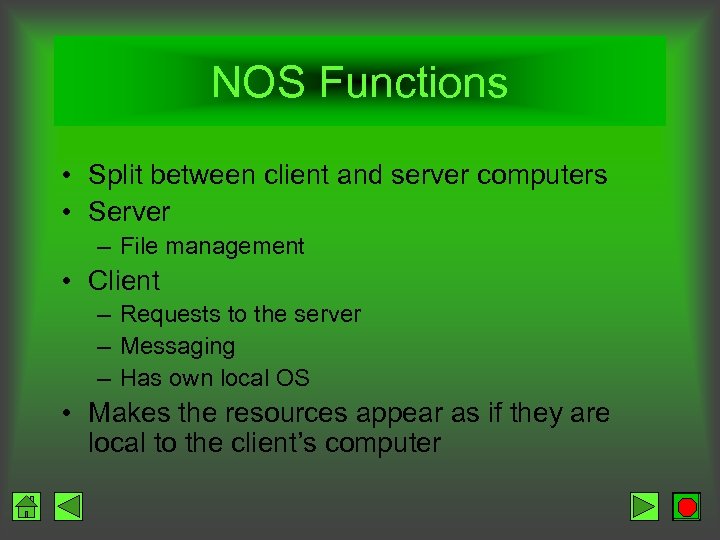 NOS Functions

• Split between client and server computers
• Server
– File management
• Client
– Requests to the server
– Messaging
– Has own local OS
• Makes the resources appear as if they are local to the client's computer